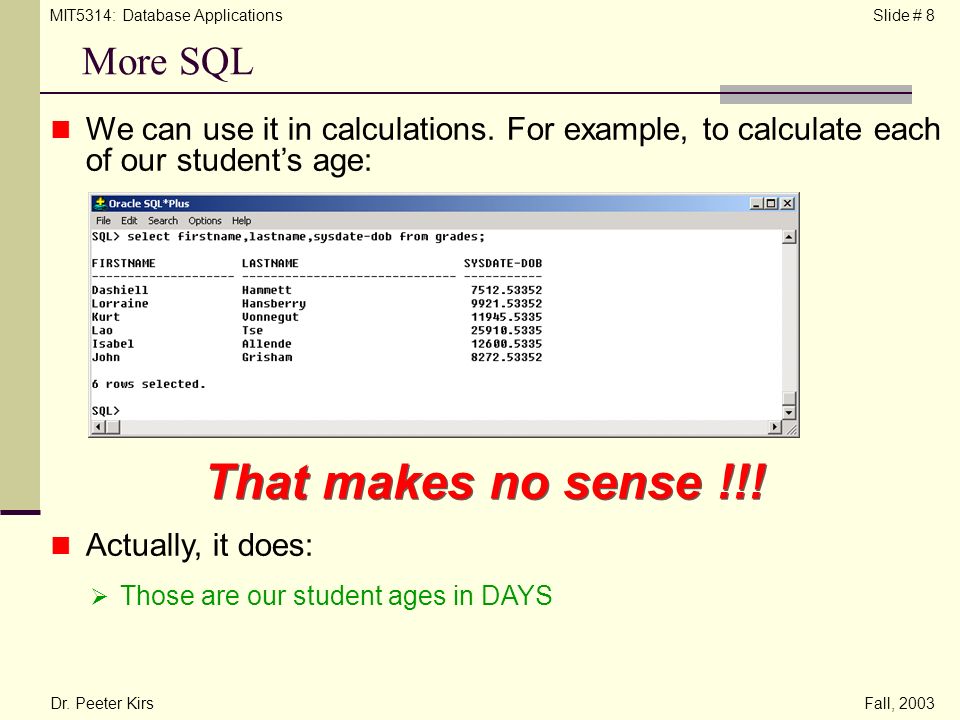 MIT5314: Database Applications

Slide # 8

More SQL

We can use it in calculations. For example, to calculate each of our student's age:

Oracle SQL*Plus

File Edit Search Options Help

SQL> select firstname,lastname,sysdate-dob from grades;

| FIRSTNAME | LASTNAME | SYSDATE-DOB |
|---|---|---|
| Dashiell | Hammett | 7512.53352 |
| Lorraine | Hansberry | 9921.53352 |
| Kurt | Vonnegut | 11945.5335 |
| Lao | Tse | 25910.5335 |
| Isabel | Allende | 12600.5335 |
| John | Grisham | 8272.53352 |

6 rows selected.

SQL>

That makes no sense !!!

Actually, it does:

Those are our student ages in DAYS

Dr. Peeter Kirs

Fall, 2003